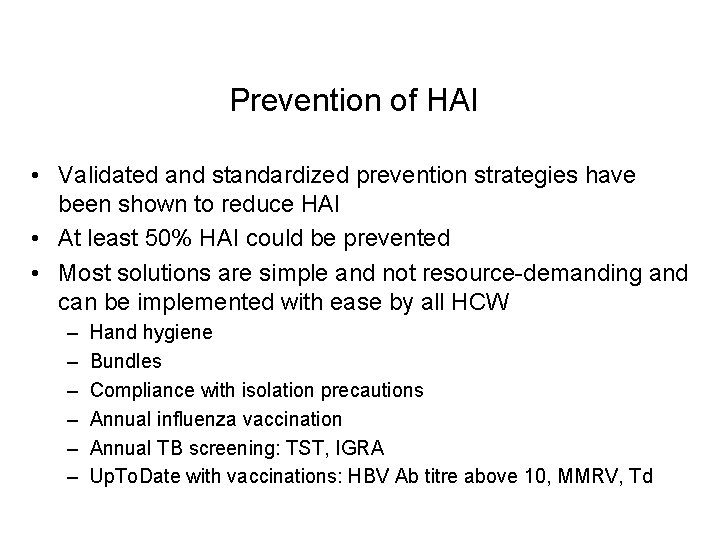 Prevention of HAI

• Validated and standardized prevention strategies have been shown to reduce HAI
• At least 50% HAI could be prevented
• Most solutions are simple and not resource-demanding and can be implemented with ease by all HCW
– Hand hygiene
– Bundles
– Compliance with isolation precautions
– Annual influenza vaccination
– Annual TB screening: TST, IGRA
– UpToDate with vaccinations: HBV Ab titre above 10, MMRV, Td